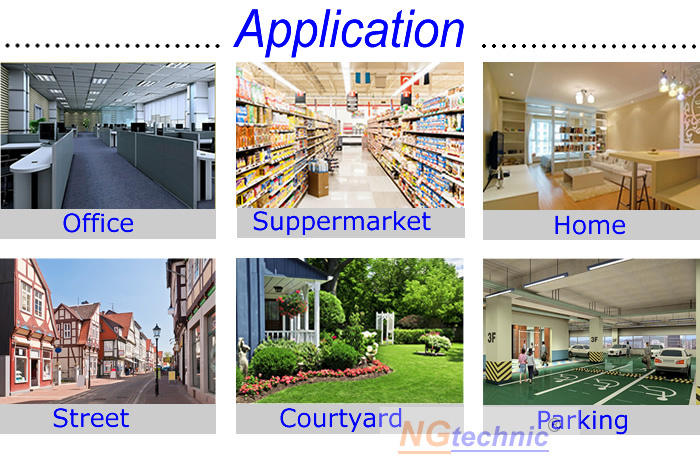 Application

Office

Suppermarket

Home

Street

Courtyard

Parking

3F

3F

NGtechnic®